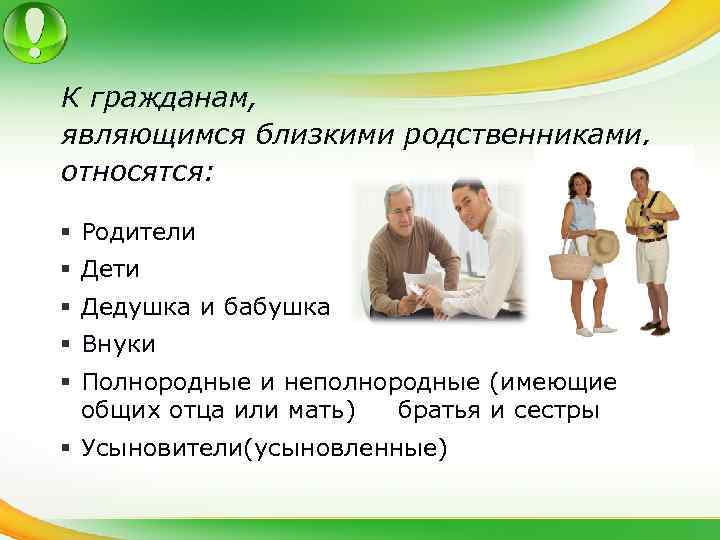 К гражданам, являющимся близкими родственниками, относятся:

▪ Родители
▪ Дети
▪ Дедушка и бабушка
▪ Внуки
▪ Полнородные и неполнородные (имеющие общих отца или мать) братья и сестры
▪ Усыновители(усыновленные)